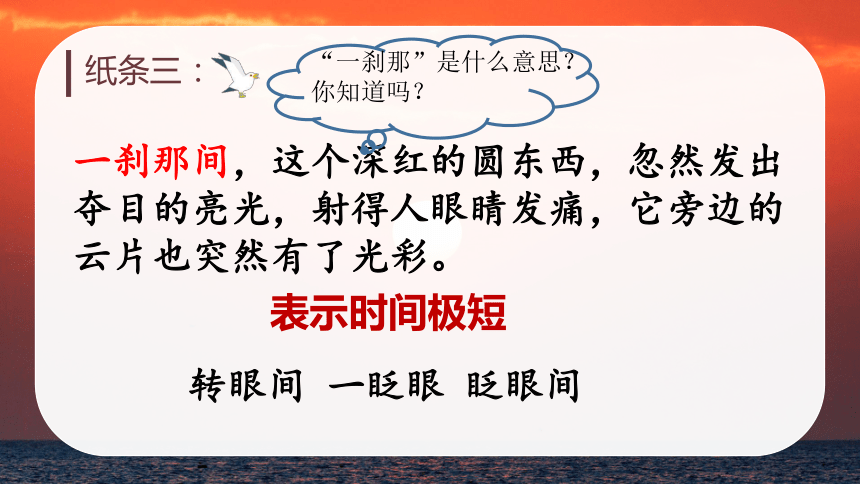 纸条三：

“一刹那”是什么意思？你知道吗？

一刹那间，这个深红的圆东西，忽然发出夺目的亮光，射得人眼睛发痛，它旁边的云片也突然有了光彩。

表示时间极短

转眼间 一眨眼 眨眼间